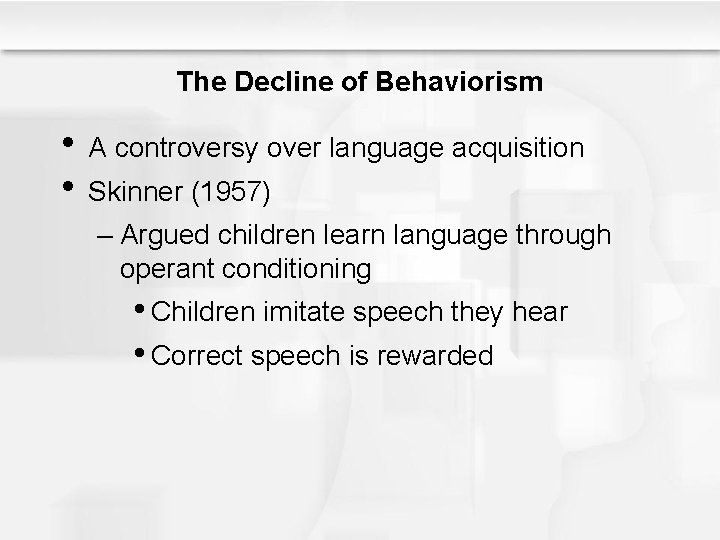 The Decline of Behaviorism

• A controversy over language acquisition
• Skinner (1957)
– Argued children learn language through operant conditioning
• Children imitate speech they hear
• Correct speech is rewarded